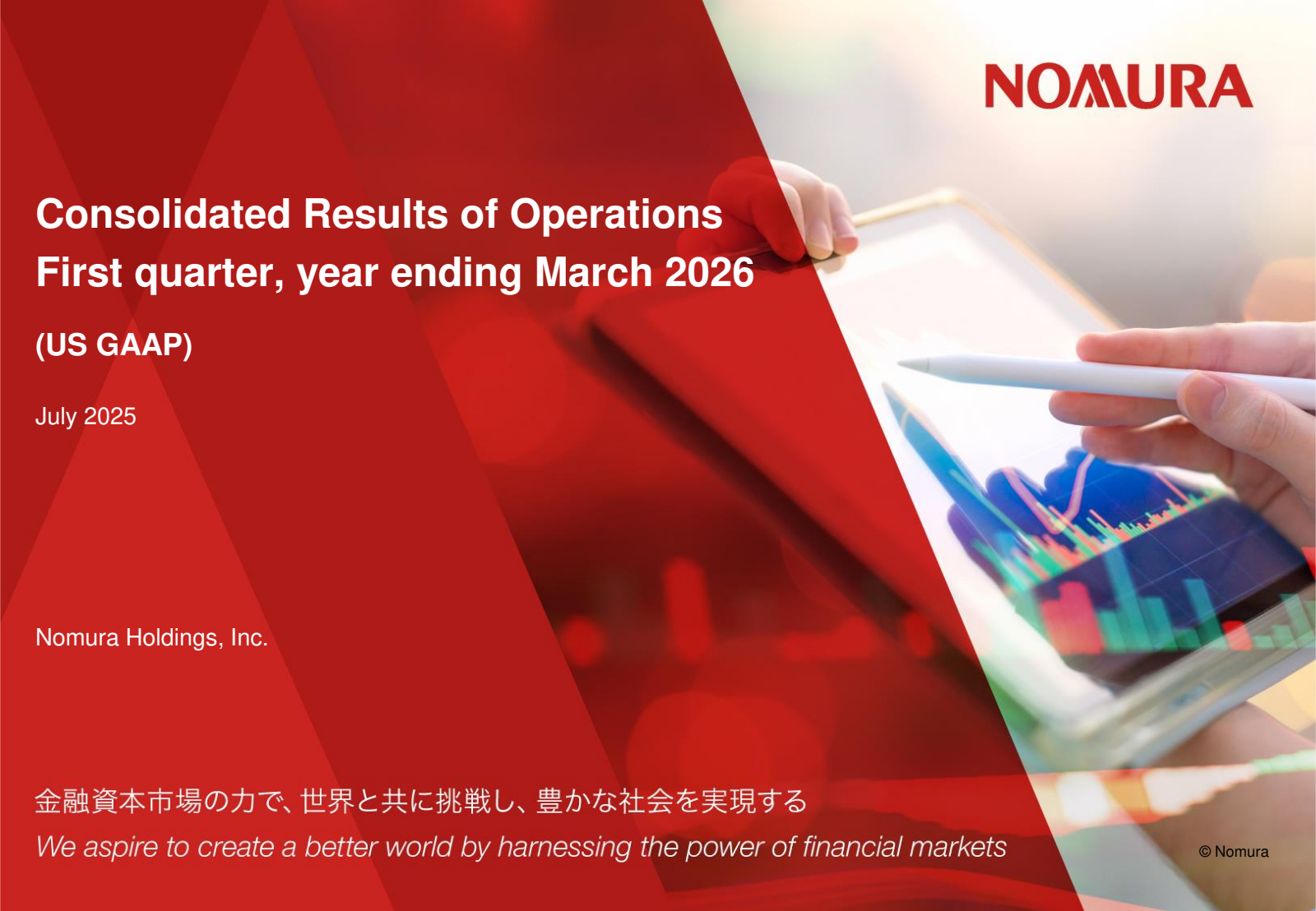 NOMURA

Consolidated Results of Operations
First quarter, year ending March 2026

(US GAAP)

July 2025

Nomura Holdings, Inc.

金融資本市場の力で、世界と共に挑戦し、豊かな社会を実現する
We aspire to create a better world by harnessing the power of financial markets

© Nomura